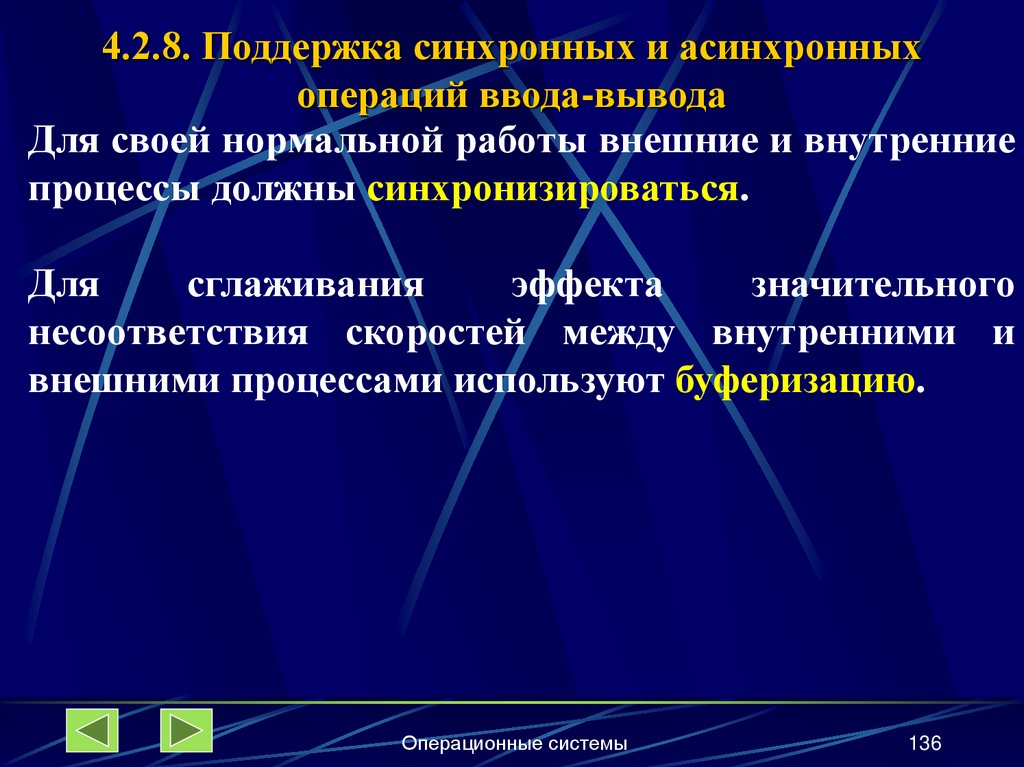 4.2.8. Поддержка синхронных и асинхронных операций ввода-вывода

Для своей нормальной работы внешние и внутренние процессы должны синхронизироваться.

Для сглаживания эффекта значительного несоответствия скоростей между внутренними и внешними процессами используют буферизацию.

Операционные системы

136